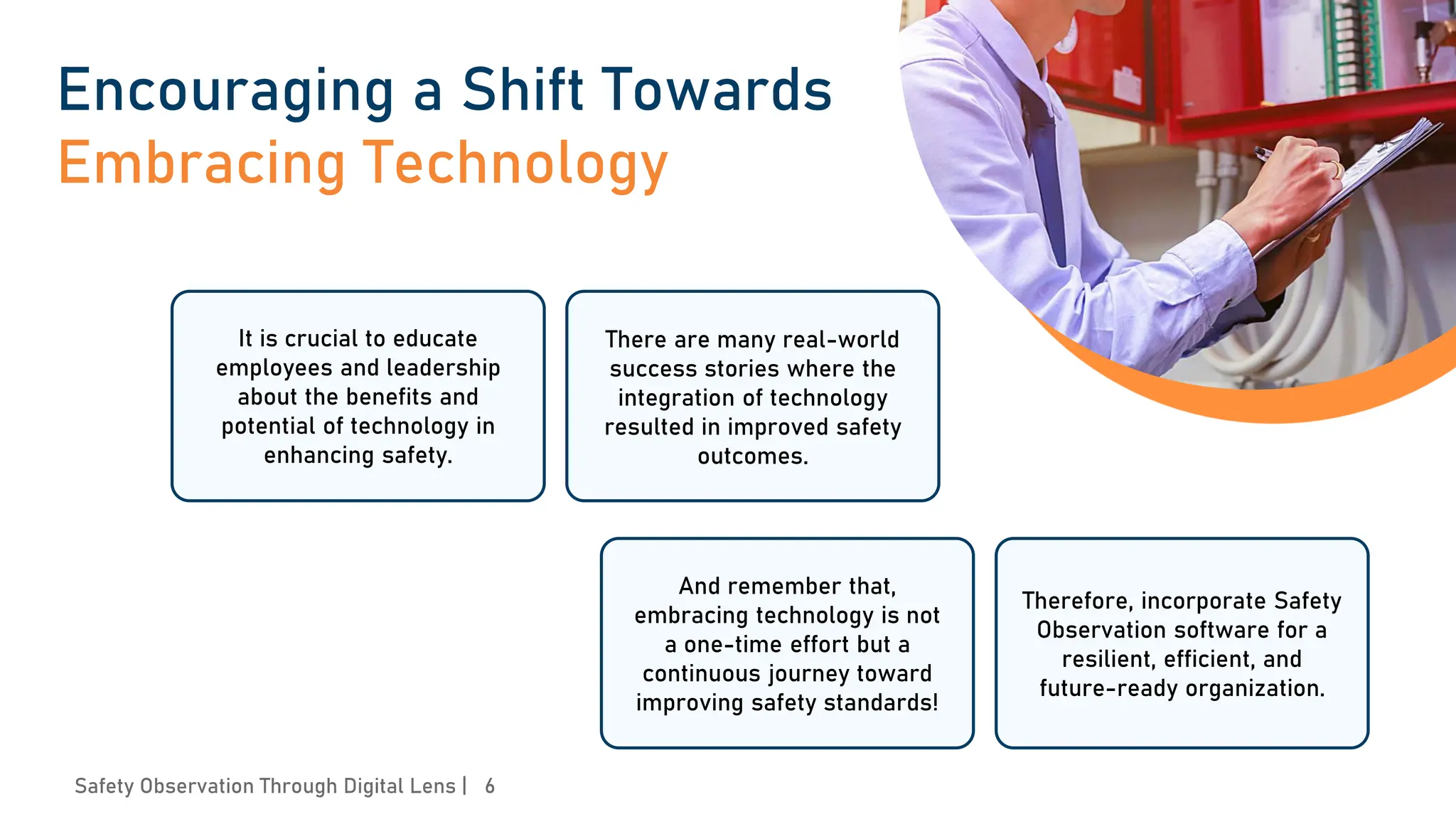 Encouraging a Shift Towards
Embracing Technology

It is crucial to educate employees and leadership about the benefits and potential of technology in enhancing safety.

There are many real-world success stories where the integration of technology resulted in improved safety outcomes.

And remember that, embracing technology is not a one-time effort but a continuous journey toward improving safety standards!

Therefore, incorporate Safety Observation software for a resilient, efficient, and future-ready organization.

Safety Observation Through Digital Lens | 6